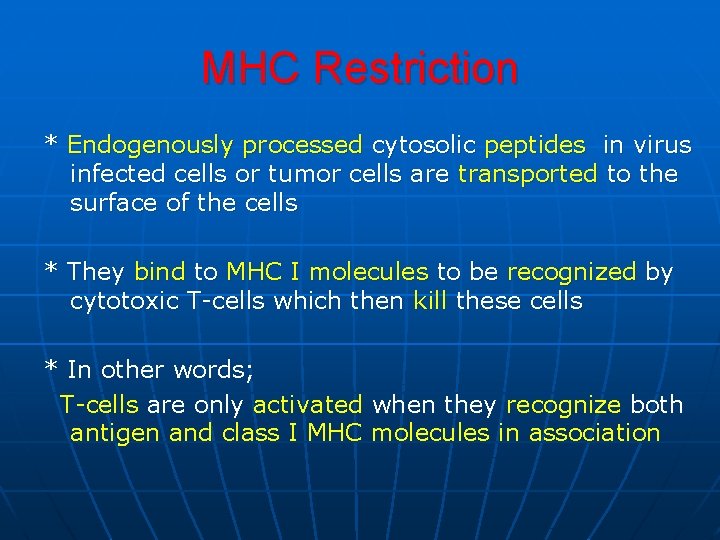 MHC Restriction

* Endogenously processed cytosolic peptides in virus infected cells or tumor cells are transported to the surface of the cells

* They bind to MHC I molecules to be recognized by cytotoxic T-cells which then kill these cells

* In other words;
T-cells are only activated when they recognize both antigen and class I MHC molecules in association